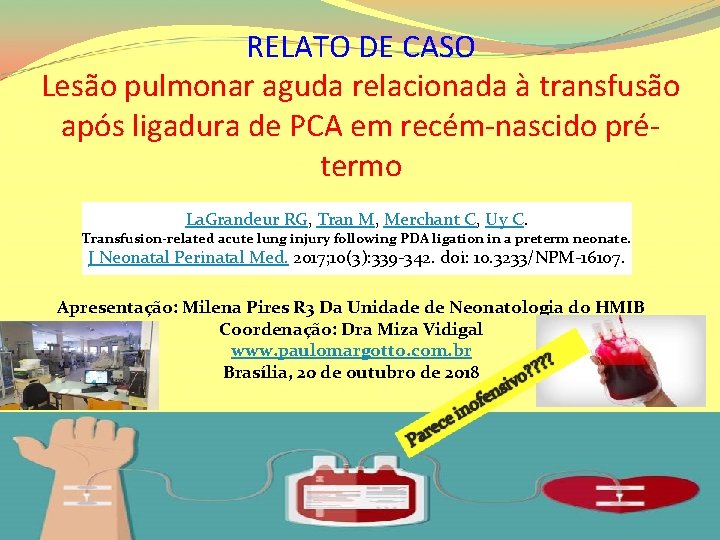 RELATO DE CASO
Lesão pulmonar aguda relacionada à transfusão após ligadura de PCA em recém-nascido pré-termo

LaGrandeur RG, Tran M, Merchant C, Uy C.
Transfusion-related acute lung injury following PDA ligation in a preterm neonate.
J Neonatal Perinatal Med. 2017;10(3):339-342. doi: 10.3233/NPM-16107.

Apresentação: Milena Pires R3 Da Unidade de Neonatologia do HMIB
Coordenação: Dra Miza Vidigal
www.paulomargotto.com.br
Brasília, 20 de outubro de 2018

Parece inofensivo????